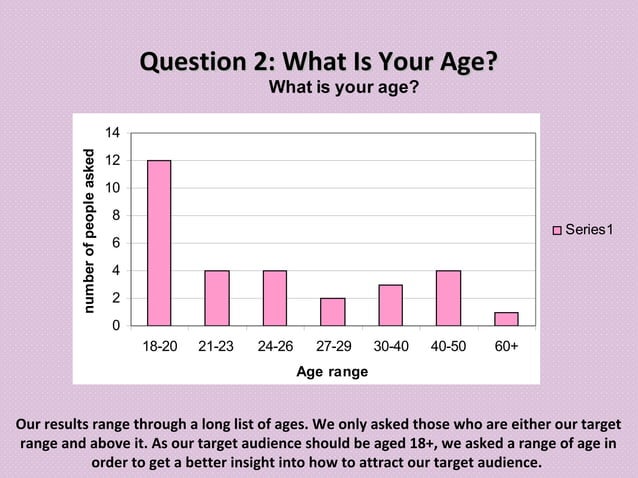 Question 2: What Is Your Age?

What is your age?

number of people asked

14
12
10
8
6
4
2
0

18-20 21-23 24-26 27-29 30-40 40-50 60+

Age range

Series1

Our results range through a long list of ages. We only asked those who are either our target range and above it. As our target audience should be aged 18+, we asked a range of age in order to get a better insight into how to attract our target audience.